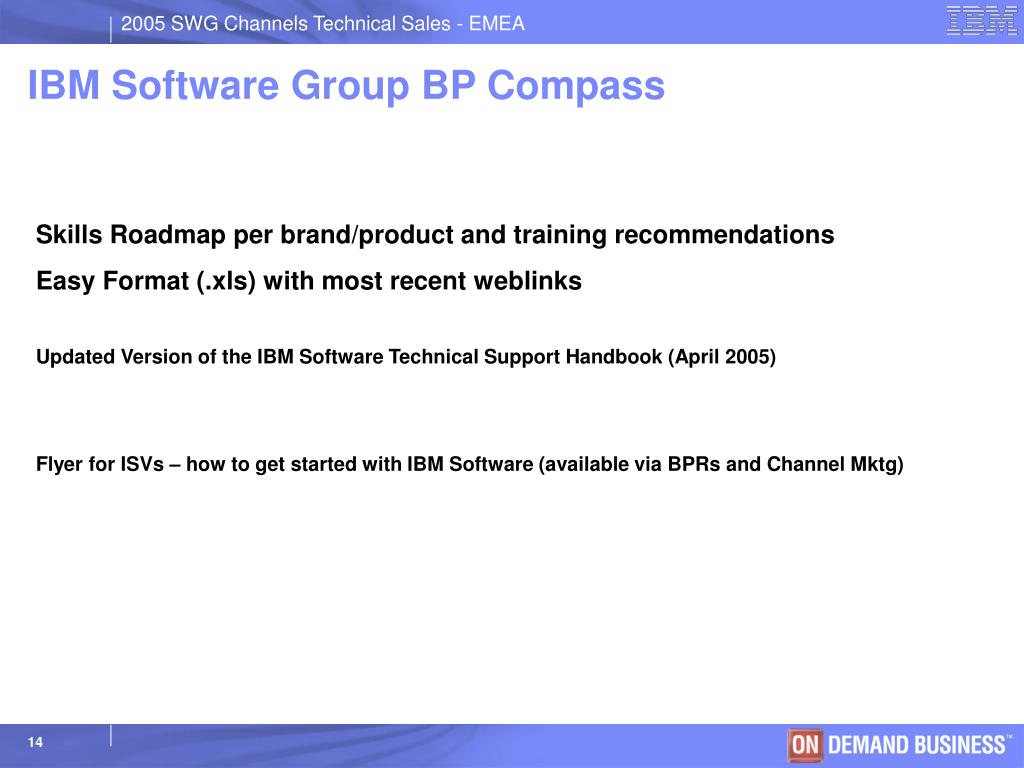 2005 SWG Channels Technical Sales - EMEA

IBM

IBM Software Group BP Compass

Skills Roadmap per brand/product and training recommendations

Easy Format (.xls) with most recent weblinks

Updated Version of the IBM Software Technical Support Handbook (April 2005)

Flyer for ISVs – how to get started with IBM Software (available via BPRs and Channel Mktg)

14

ON DEMAND BUSINESS™